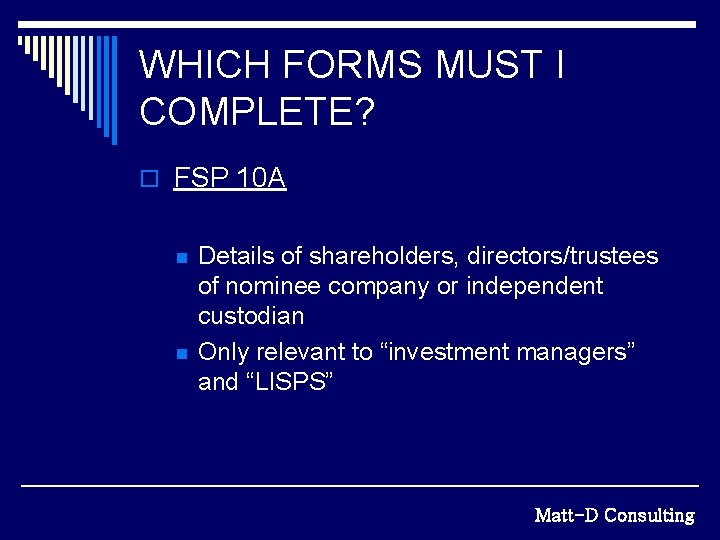 WHICH FORMS MUST I COMPLETE?

FSP 10A

Details of shareholders, directors/trustees of nominee company or independent custodian

Only relevant to “investment managers” and “LISPS”

Matt-D Consulting